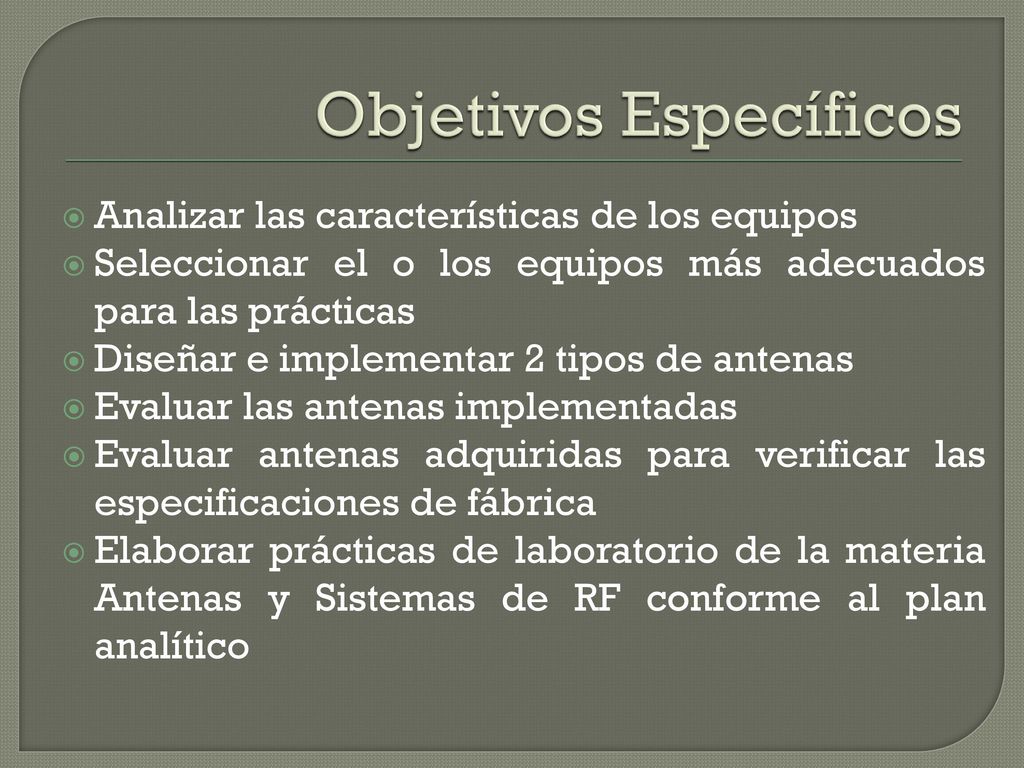 Objetivos Específicos

Analizar las características de los equipos
Seleccionar el o los equipos más adecuados para las prácticas
Diseñar e implementar 2 tipos de antenas
Evaluar las antenas implementadas
Evaluar antenas adquiridas para verificar las especificaciones de fábrica
Elaborar prácticas de laboratorio de la materia Antenas y Sistemas de RF conforme al plan analítico